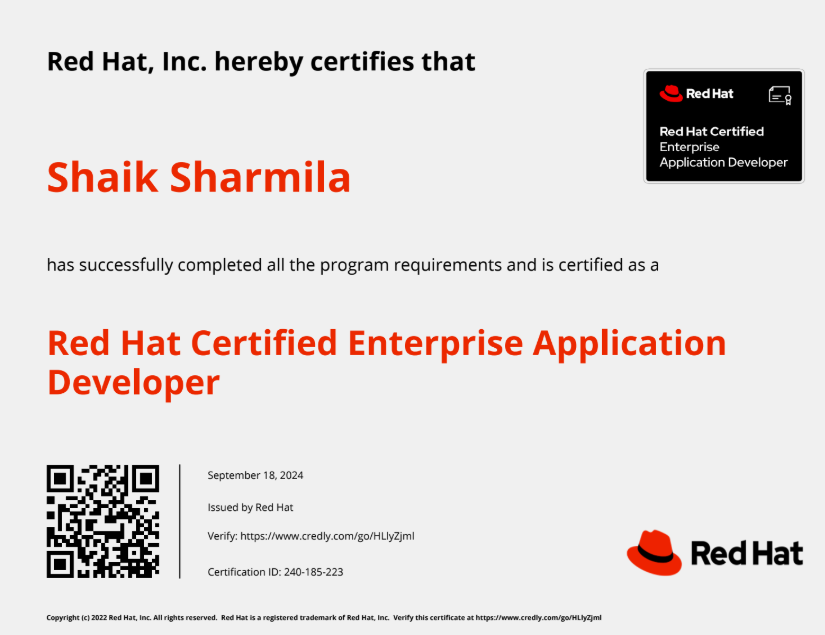 Red Hat, Inc. hereby certifies that

Red Hat

Red Hat Certified Enterprise Application Developer

Shaik Sharmila

has successfully completed all the program requirements and is certified as a

Red Hat Certified Enterprise Application Developer

September 18, 2024

Issued by Red Hat

Verify: https://www.credly.com/go/HLlyZjml

Certification ID: 240-185-223

Red Hat

Copyright (c) 2022 Red Hat, Inc. All rights reserved. Red Hat is a registered trademark of Red Hat, Inc. Verify this certificate at https://www.credly.com/go/HLlyZjml